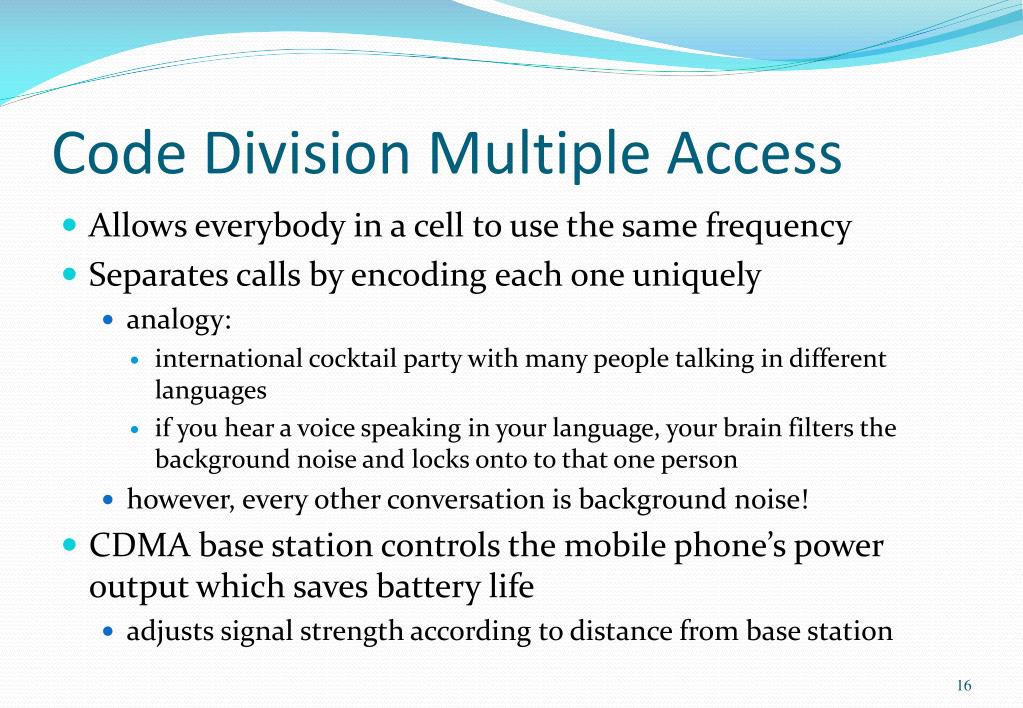 Code Division Multiple Access

- Allows everybody in a cell to use the same frequency
- Separates calls by encoding each one uniquely
  - analogy:
    - international cocktail party with many people talking in different languages
    - if you hear a voice speaking in your language, your brain filters the background noise and locks onto to that one person
  - however, every other conversation is background noise!
- CDMA base station controls the mobile phone’s power output which saves battery life
  - adjusts signal strength according to distance from base station

16